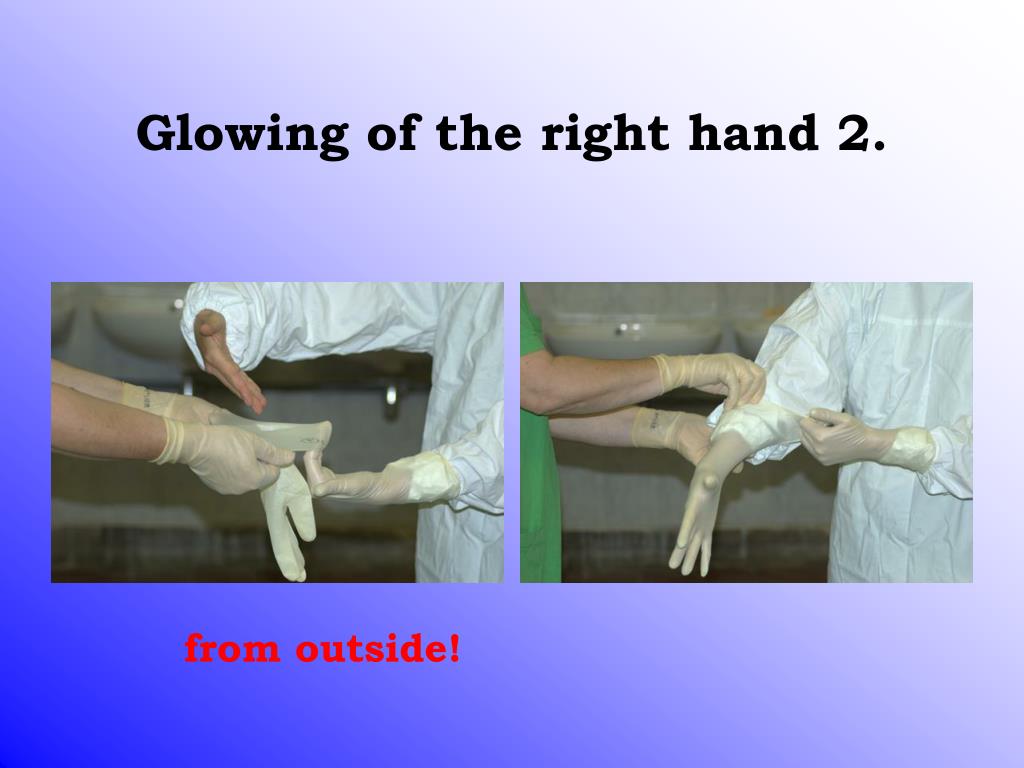 Glowing of the right hand 2.

from outside!